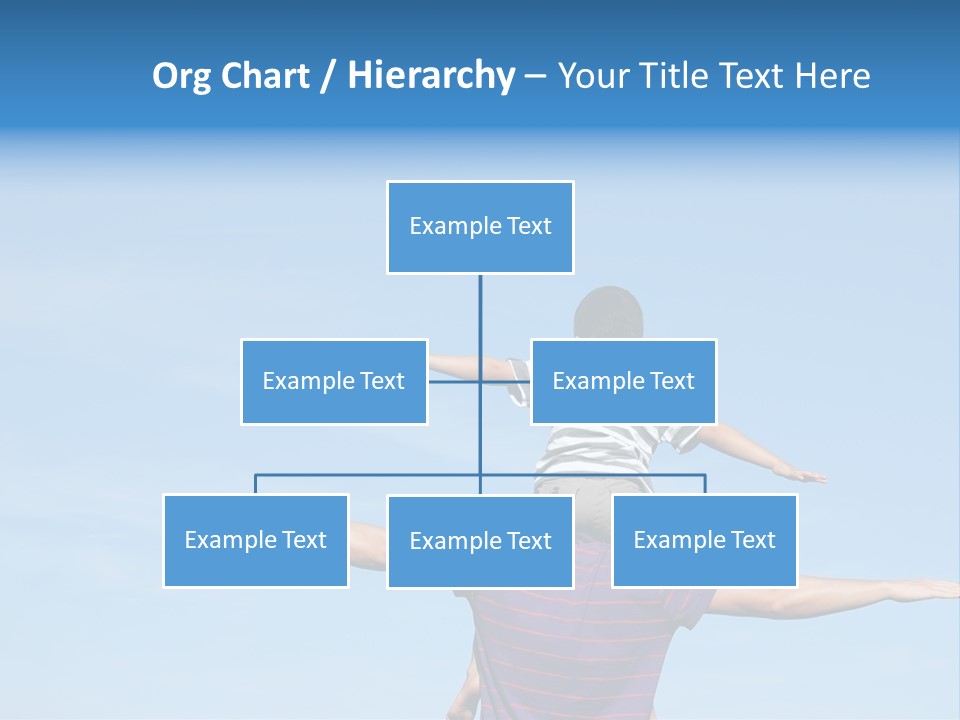 Org Chart / Hierarchy – Your Title Text Here

Example Text

Example Text

Example Text

Example Text

Example Text

Example Text